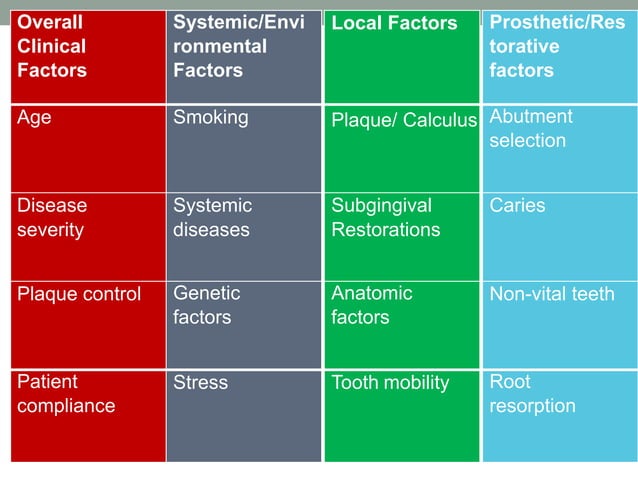 | Overall Clinical Factors | Systemic/Environmental Factors | Local Factors | Prosthetic/Restorative factors |
|---|---|---|---|
| Age | Smoking | Plaque/ Calculus | Abutment selection |
| Disease severity | Systemic diseases | Subgingival Restorations | Caries |
| Plaque control | Genetic factors | Anatomic factors | Non-vital teeth |
| Patient compliance | Stress | Tooth mobility | Root resorption |